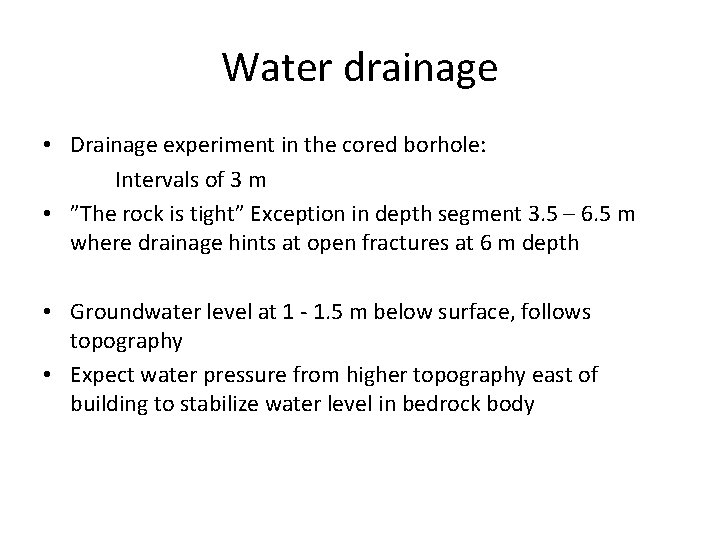 Water drainage

• Drainage experiment in the cored borhole:
Intervals of 3 m
• ”The rock is tight” Exception in depth segment 3.5 – 6.5 m where drainage hints at open fractures at 6 m depth

• Groundwater level at 1 - 1.5 m below surface, follows topography
• Expect water pressure from higher topography east of building to stabilize water level in bedrock body